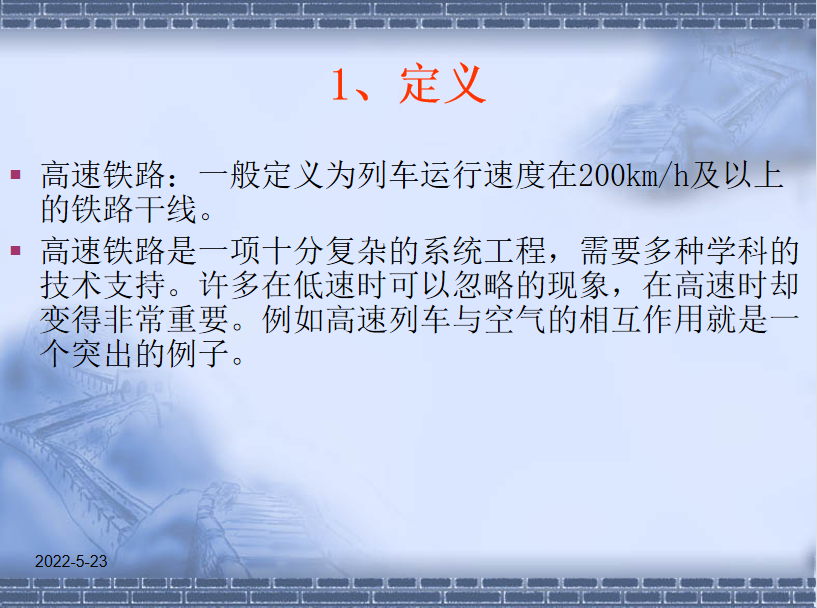 1、定义

▪ 高速铁路：一般定义为列车运行速度在200km/h及以上的铁路干线。

▪ 高速铁路是一项十分复杂的系统工程，需要多种学科的技术支持。许多在低速时可以忽略的现象，在高速时却变得非常重要。例如高速列车与空气的相互作用就是一个突出的例子。

2022-5-23